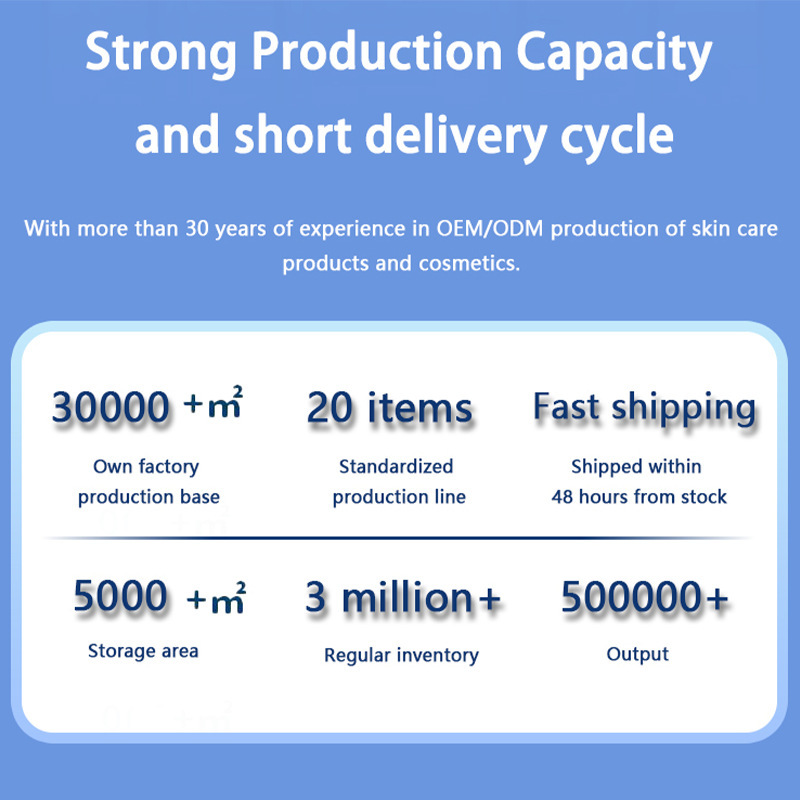 Strong Production Capacity and short delivery cycle

With more than 30 years of experience in OEM/ODM production of skin care products and cosmetics.

30000 +$m^2$

Own factory production base

20 items

Standardized production line

Fast shipping

Shipped within 48 hours from stock

5000 +$m^2$

Storage area

3 million+

Regular inventory

500000+

Output